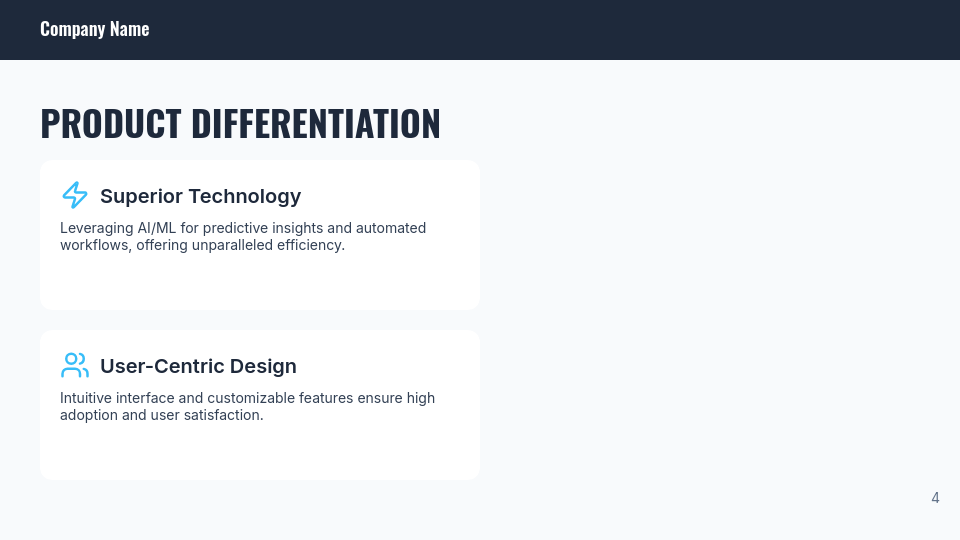 Company Name

PRODUCT DIFFERENTIATION

Superior Technology

Leveraging AI/ML for predictive insights and automated workflows, offering unparalleled efficiency.

User-Centric Design

Intuitive interface and customizable features ensure high adoption and user satisfaction.

4